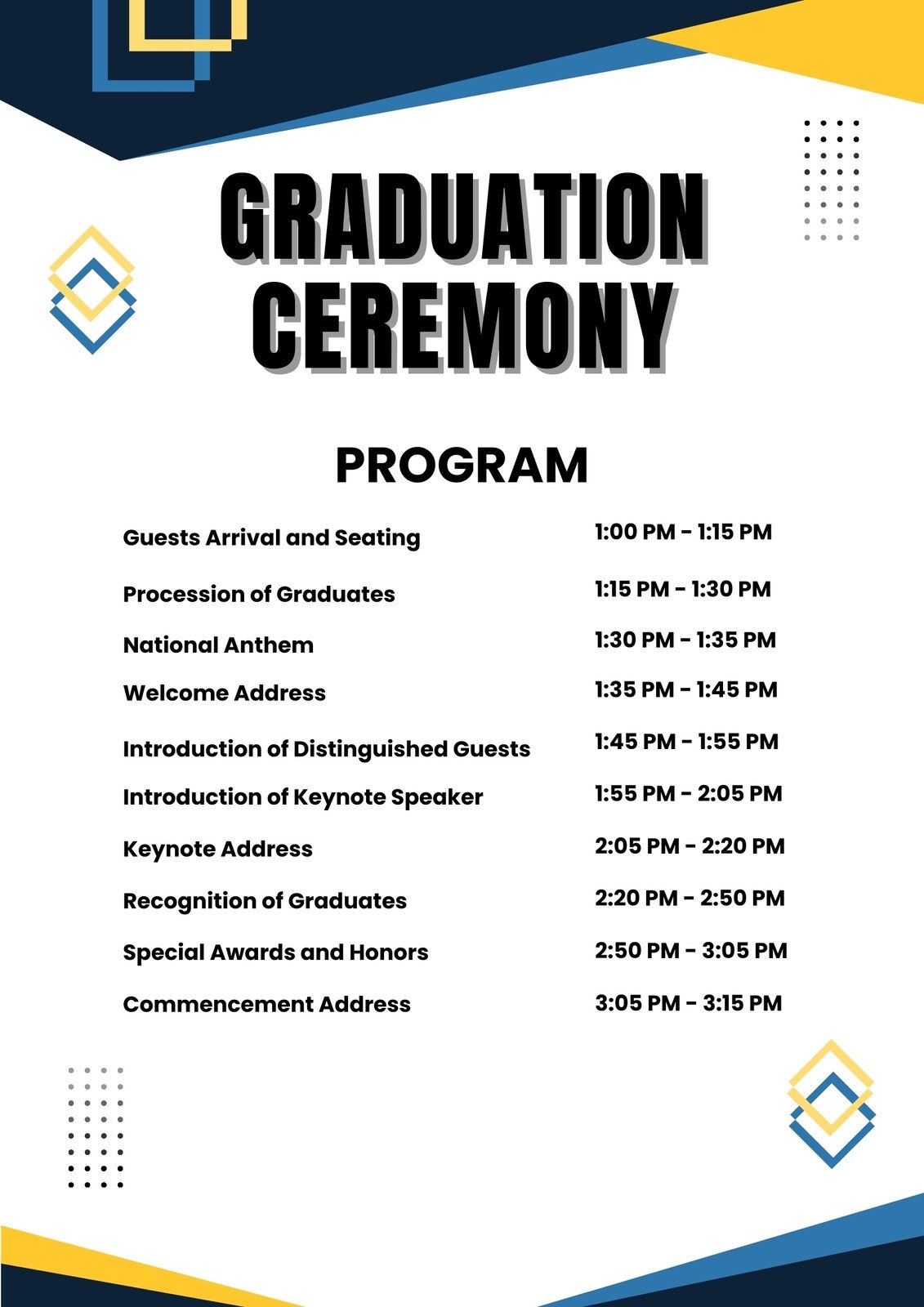 GRADUATION CEREMONY

PROGRAM

| | |
|---|---|
| Guests Arrival and Seating | 1:00 PM - 1:15 PM |
| Procession of Graduates | 1:15 PM - 1:30 PM |
| National Anthem | 1:30 PM - 1:35 PM |
| Welcome Address | 1:35 PM - 1:45 PM |
| Introduction of Distinguished Guests | 1:45 PM - 1:55 PM |
| Introduction of Keynote Speaker | 1:55 PM - 2:05 PM |
| Keynote Address | 2:05 PM - 2:20 PM |
| Recognition of Graduates | 2:20 PM - 2:50 PM |
| Special Awards and Honors | 2:50 PM - 3:05 PM |
| Commencement Address | 3:05 PM - 3:15 PM |